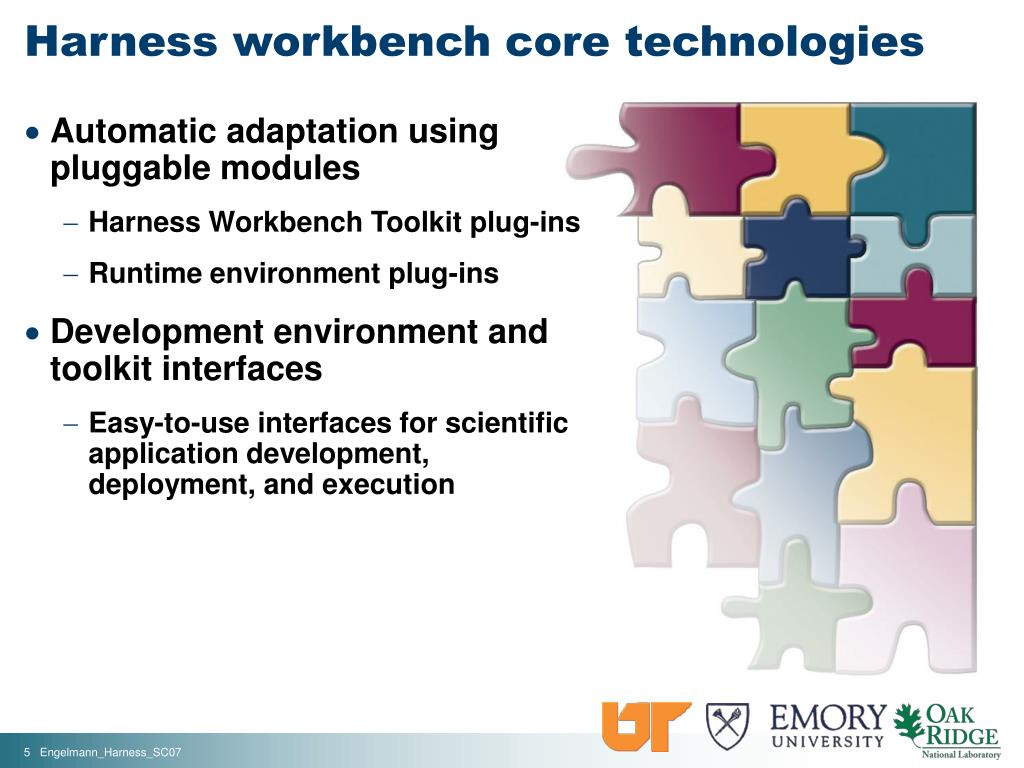 Harness workbench core technologies

• Automatic adaptation using pluggable modules

– Harness Workbench Toolkit plug-ins

– Runtime environment plug-ins

• Development environment and toolkit interfaces

– Easy-to-use interfaces for scientific application development, deployment, and execution

UT

EMORY UNIVERSITY

OAK RIDGE National Laboratory

5 Engelmann_Harness_SC07